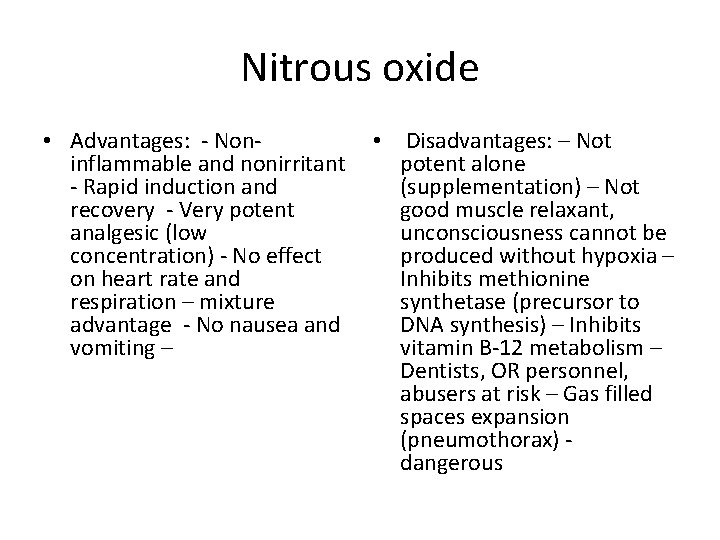 Nitrous oxide

• Advantages: - Non-inflammable and nonirritant - Rapid induction and recovery - Very potent analgesic (low concentration) - No effect on heart rate and respiration – mixture advantage - No nausea and vomiting –

• Disadvantages: – Not potent alone (supplementation) – Not good muscle relaxant, unconsciousness cannot be produced without hypoxia – Inhibits methionine synthetase (precursor to DNA synthesis) – Inhibits vitamin B-12 metabolism – Dentists, OR personnel, abusers at risk – Gas filled spaces expansion (pneumothorax) - dangerous